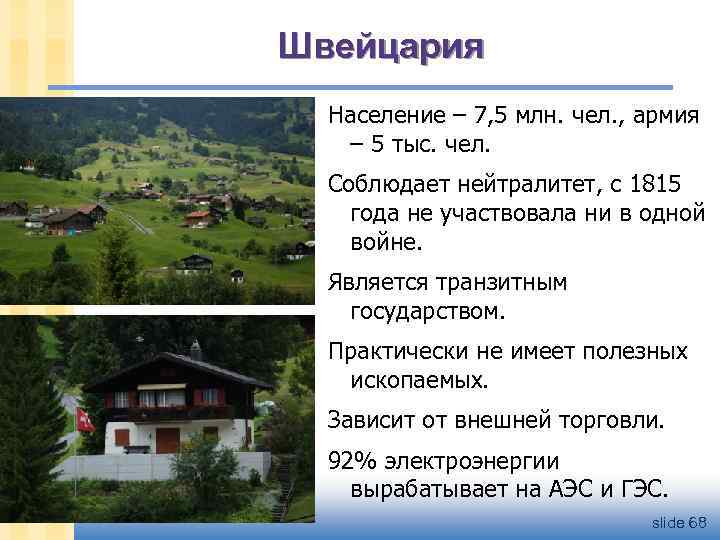 Швейцария

Население – 7,5 млн. чел., армия – 5 тыс. чел.

Соблюдает нейтралитет, с 1815 года не участвовала ни в одной войне.

Является транзитным государством.

Практически не имеет полезных ископаемых.

Зависит от внешней торговли.

92% электроэнергии вырабатывает на АЭС и ГЭС.

slide 68